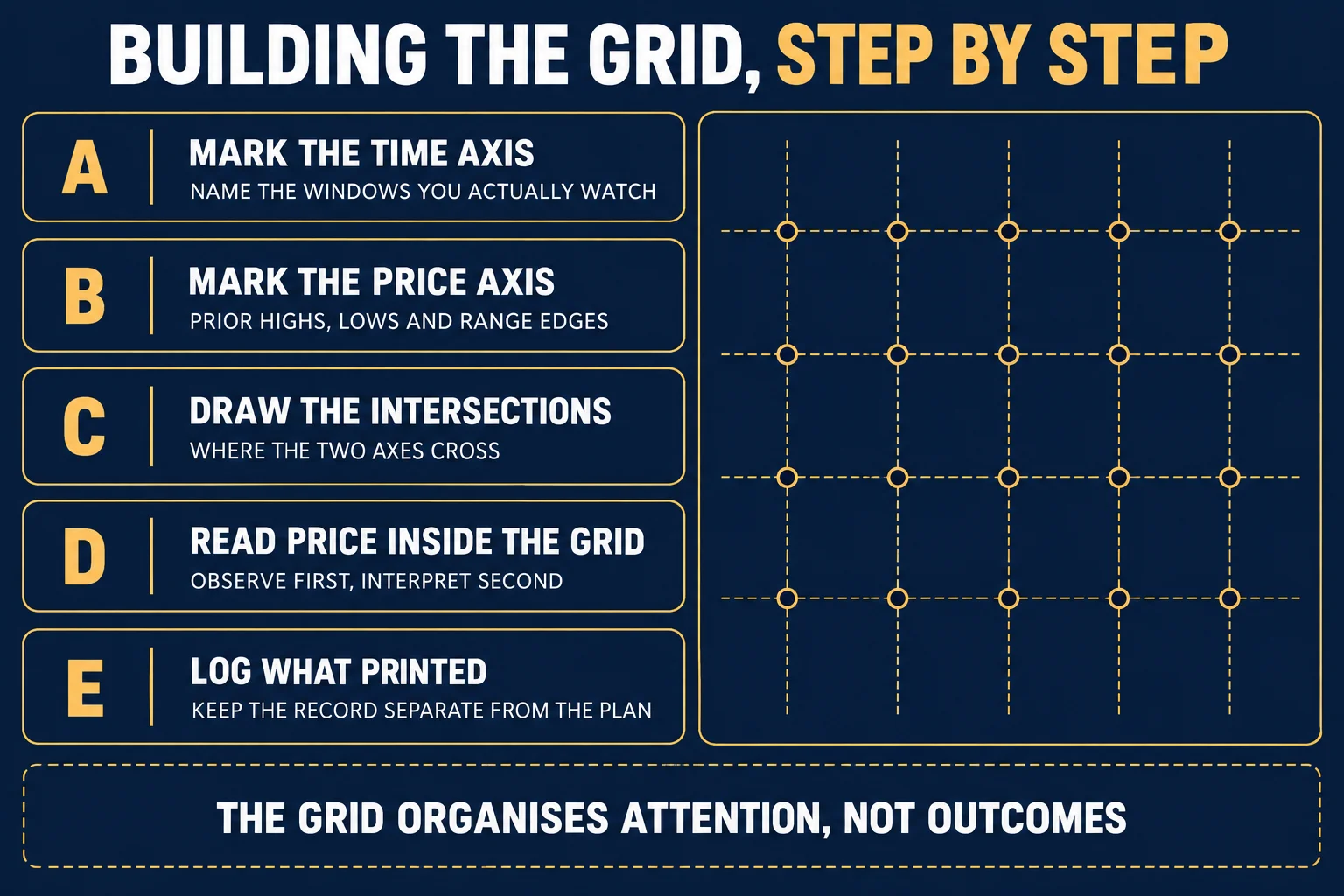 BUILDING THE GRID, STEP BY STEP

A
MARK THE TIME AXIS
NAME THE WINDOWS YOU ACTUALLY WATCH

B
MARK THE PRICE AXIS
PRIOR HIGHS, LOWS AND RANGE EDGES

C
DRAW THE INTERSECTIONS
WHERE THE TWO AXES CROSS

D
READ PRICE INSIDE THE GRID
OBSERVE FIRST, INTERPRET SECOND

E
LOG WHAT PRINTED
KEEP THE RECORD SEPARATE FROM THE PLAN

THE GRID ORGANISES ATTENTION, NOT OUTCOMES